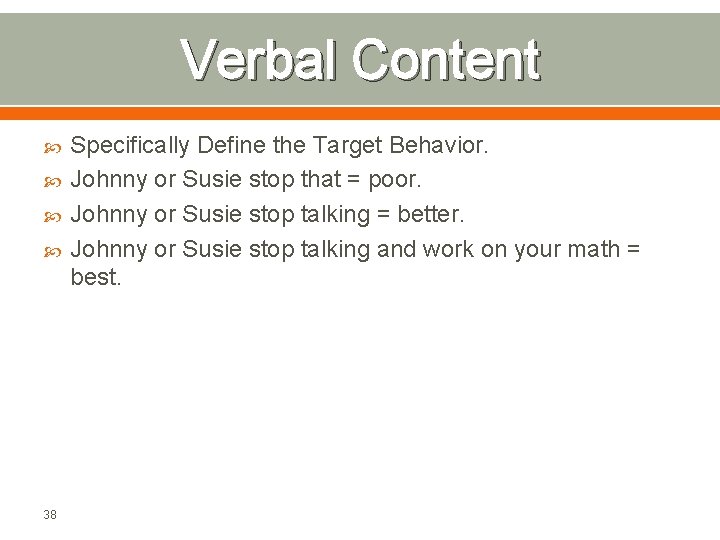 Verbal Content

Specifically Define the Target Behavior.

Johnny or Susie stop that = poor.

Johnny or Susie stop talking = better.

Johnny or Susie stop talking and work on your math = best.

38